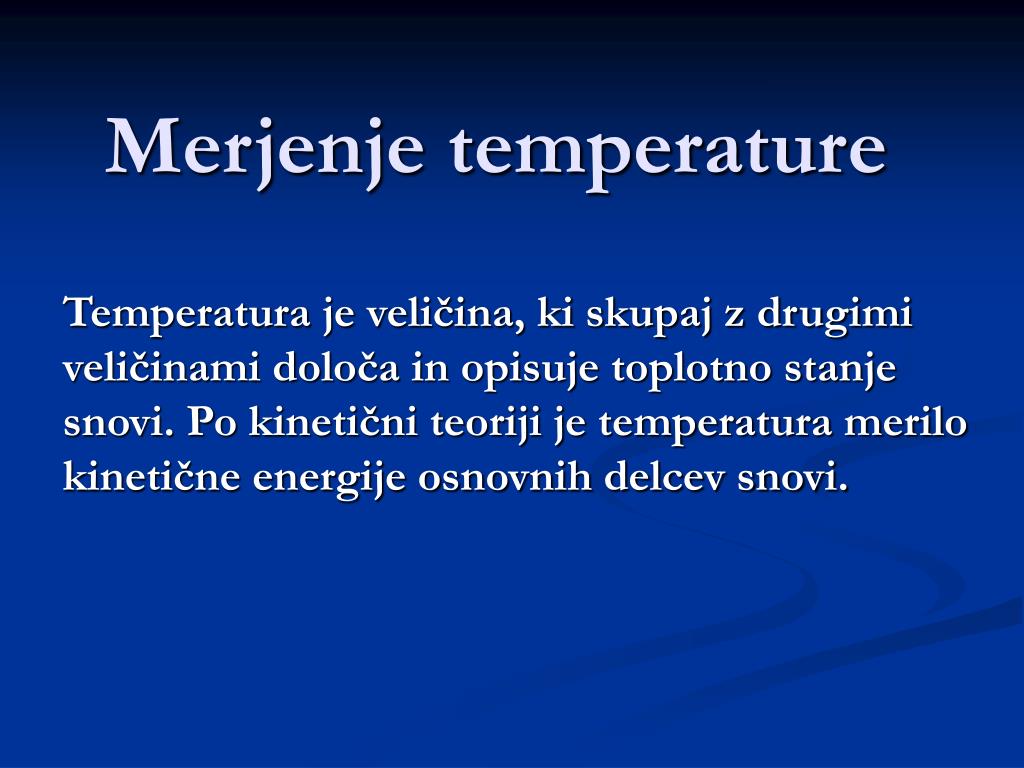 Merjenje temperature

Temperatura je veličina, ki skupaj z drugimi veličinami določa in opisuje toplotno stanje snovi. Po kinetični teoriji je temperatura merilo kinetične energije osnovnih delcev snovi.